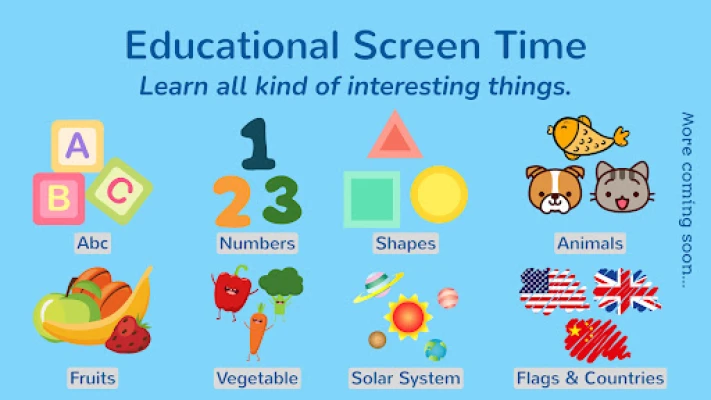 Educational Screen Time
Learn all kind of interesting things.

A B C
Abc

1 2 3
Numbers

Shapes

Animals

Fruits

Vegetable

Solar System

Flags & Countries

More coming soon...